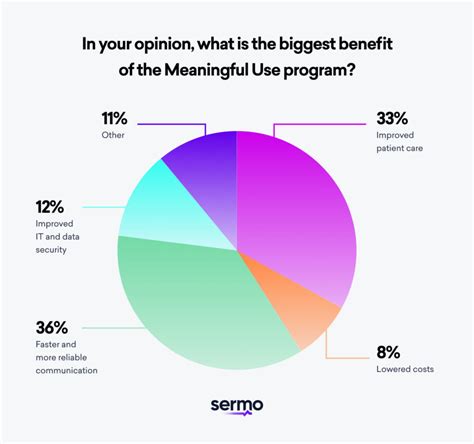 In your opinion, what is the biggest benefit of the Meaningful Use program?

11%
Other

33%
Improved patient care

12%
Improved IT and data security

36%
Faster and more reliable communication

8%
Lowered costs

sermo